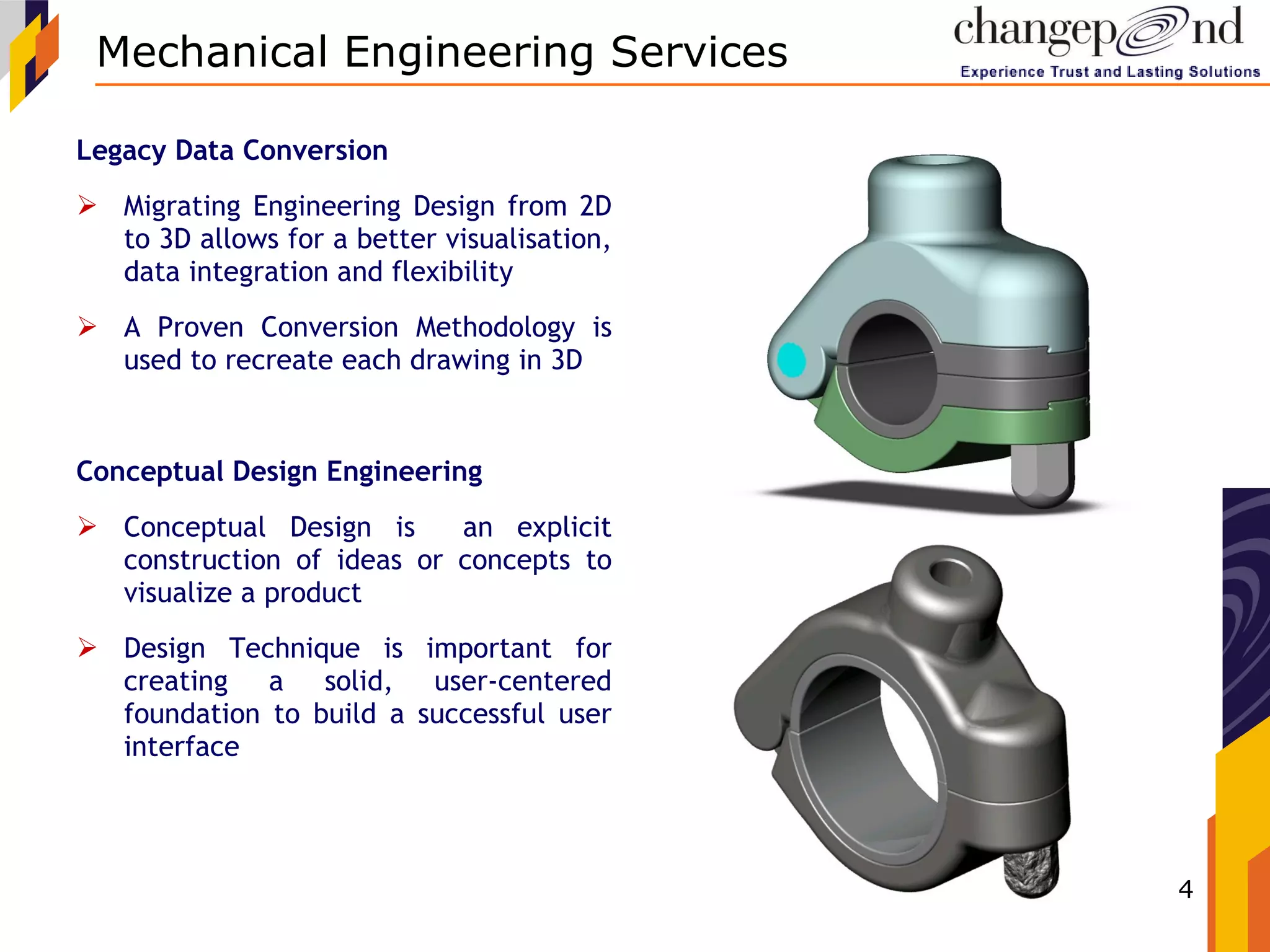 Mechanical Engineering Services

changepond
Experience Trust and Lasting Solutions

Legacy Data Conversion

➢ Migrating Engineering Design from 2D to 3D allows for a better visualisation, data integration and flexibility

➢ A Proven Conversion Methodology is used to recreate each drawing in 3D

Conceptual Design Engineering

➢ Conceptual Design is an explicit construction of ideas or concepts to visualize a product

➢ Design Technique is important for creating a solid, user-centered foundation to build a successful user interface

4